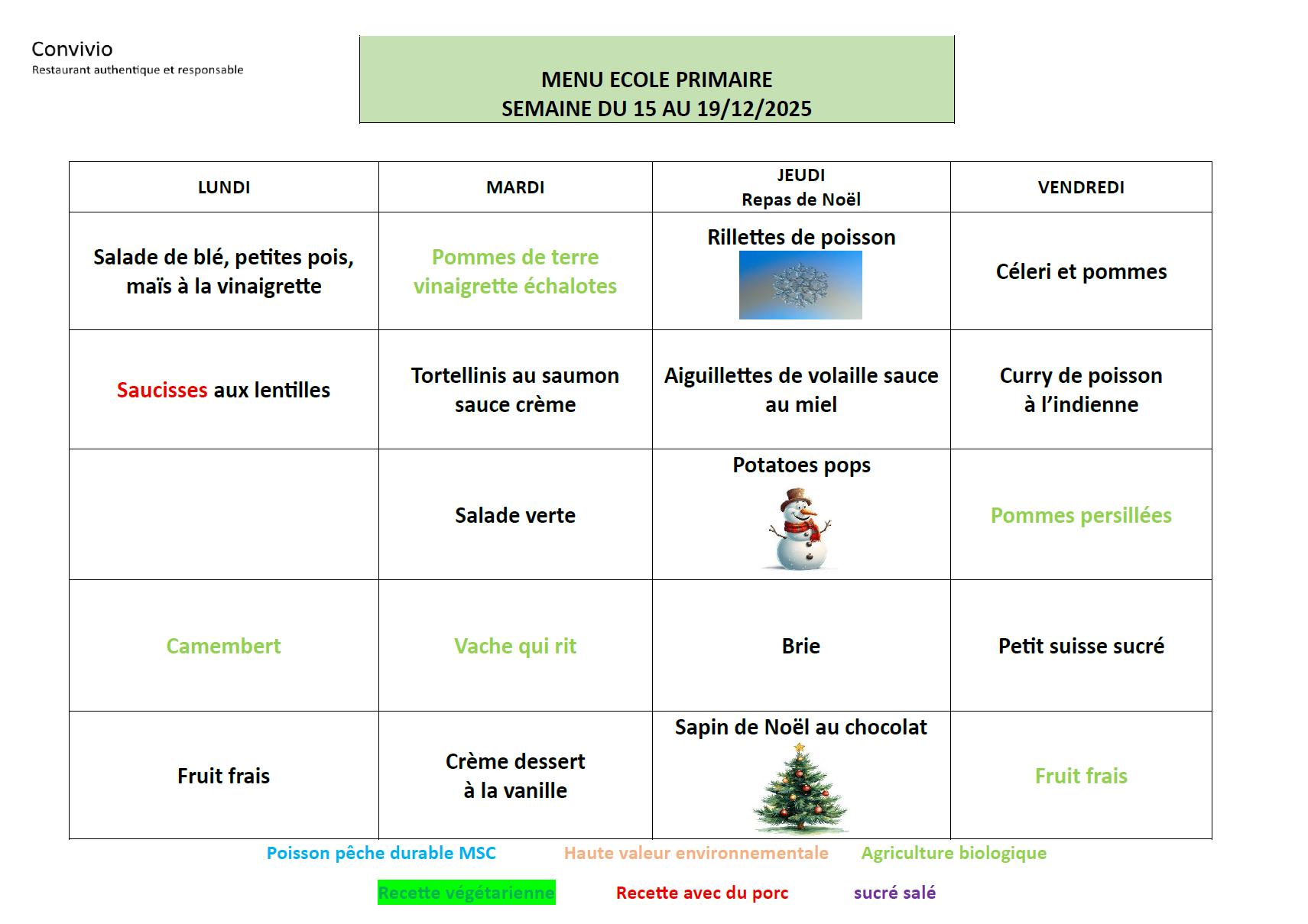 Convivio
Restaurant authentique et responsable

MENU ECOLE PRIMAIRE
SEMAINE DU 15 AU 19/12/2025

| LUNDI | MARDI | JEUDI Repas de Noël | VENDREDI |
|---|---|---|---|
| Salade de blé, petites pois, maïs à la vinaigrette | Pommes de terre vinaigrette échalotes | Rillettes de poisson | Céleri et pommes |
| Saucisses aux lentilles | Tortellinis au saumon sauce crème | Aiguillettes de volaille sauce au miel | Curry de poisson à l'indienne |
| | Salade verte | Potatoes pops | Pommes persillées |
| Camembert | Vache qui rit | Brie | Petit suisse sucré |
| Fruit frais | Crème dessert à la vanille | Sapin de Noël au chocolat | Fruit frais |

Poisson pêche durable MSC Haute valeur environnementale Agriculture biologique

Recette végétarienne Recette avec du porc sucré salé